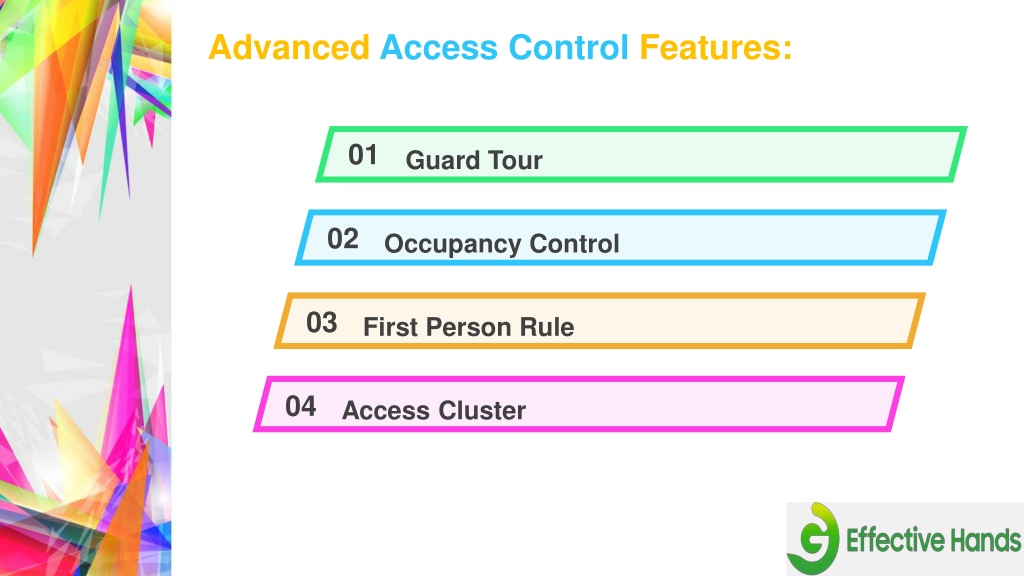 Advanced Access Control Features:

01 Guard Tour

02 Occupancy Control

03 First Person Rule

04 Access Cluster

Effective Hands